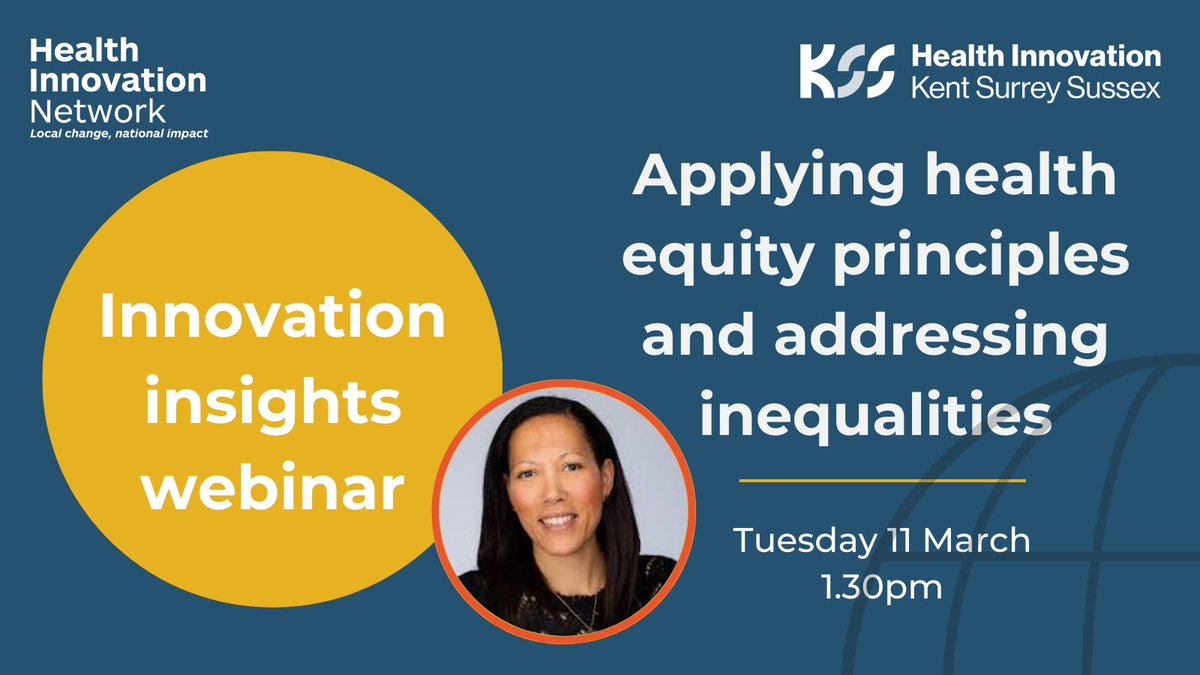 Health Innovation Network
Local change, national impact

KSS Health Innovation Kent Surrey Sussex

Innovation insights webinar

Applying health equity principles and addressing inequalities

Tuesday 11 March
1.30pm